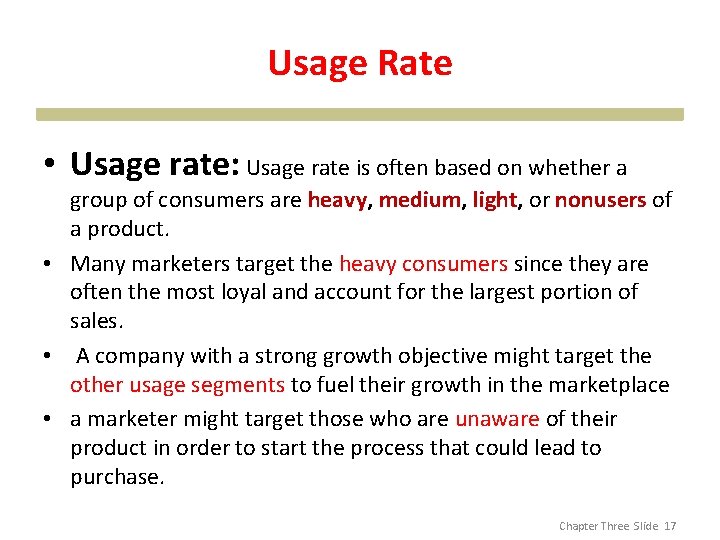 Usage Rate

• Usage rate: Usage rate is often based on whether a group of consumers are heavy, medium, light, or nonusers of a product.

• Many marketers target the heavy consumers since they are often the most loyal and account for the largest portion of sales.

• A company with a strong growth objective might target the other usage segments to fuel their growth in the marketplace

• a marketer might target those who are unaware of their product in order to start the process that could lead to purchase.

Chapter Three Slide 17